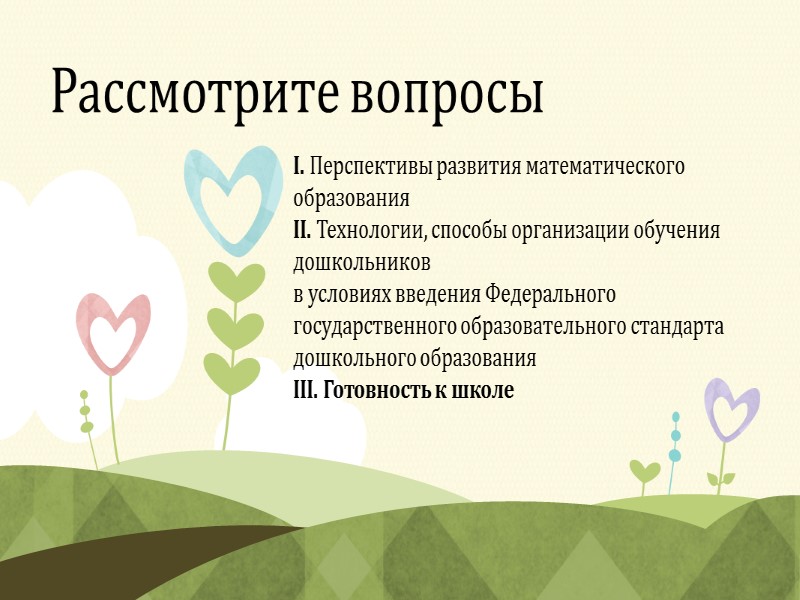 Рассмотрите вопросы

I. Перспективы развития математического образования
II. Технологии, способы организации обучения дошкольников
в условиях введения Федерального государственного образовательного стандарта дошкольного образования
III. Готовность к школе